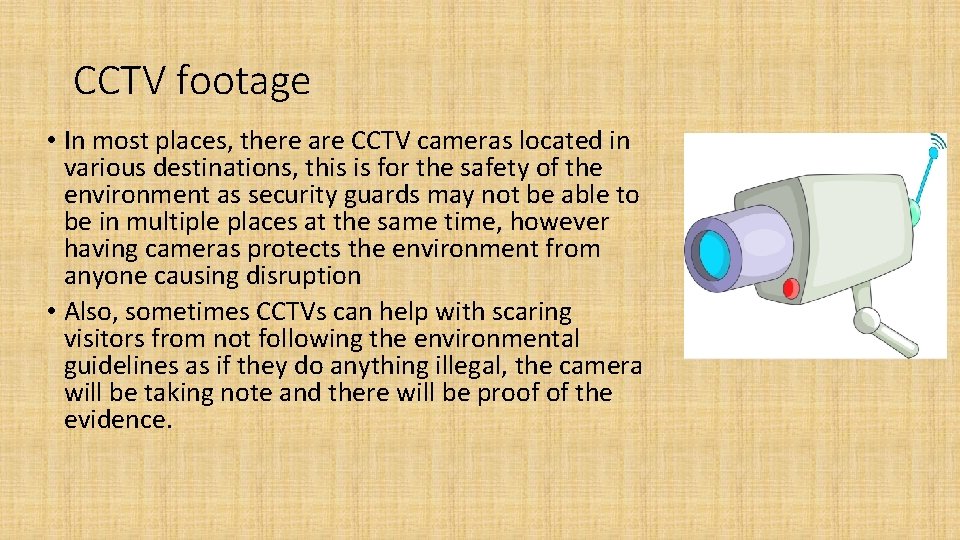 CCTV footage

• In most places, there are CCTV cameras located in various destinations, this is for the safety of the environment as security guards may not be able to be in multiple places at the same time, however having cameras protects the environment from anyone causing disruption

• Also, sometimes CCTVs can help with scaring visitors from not following the environmental guidelines as if they do anything illegal, the camera will be taking note and there will be proof of the evidence.